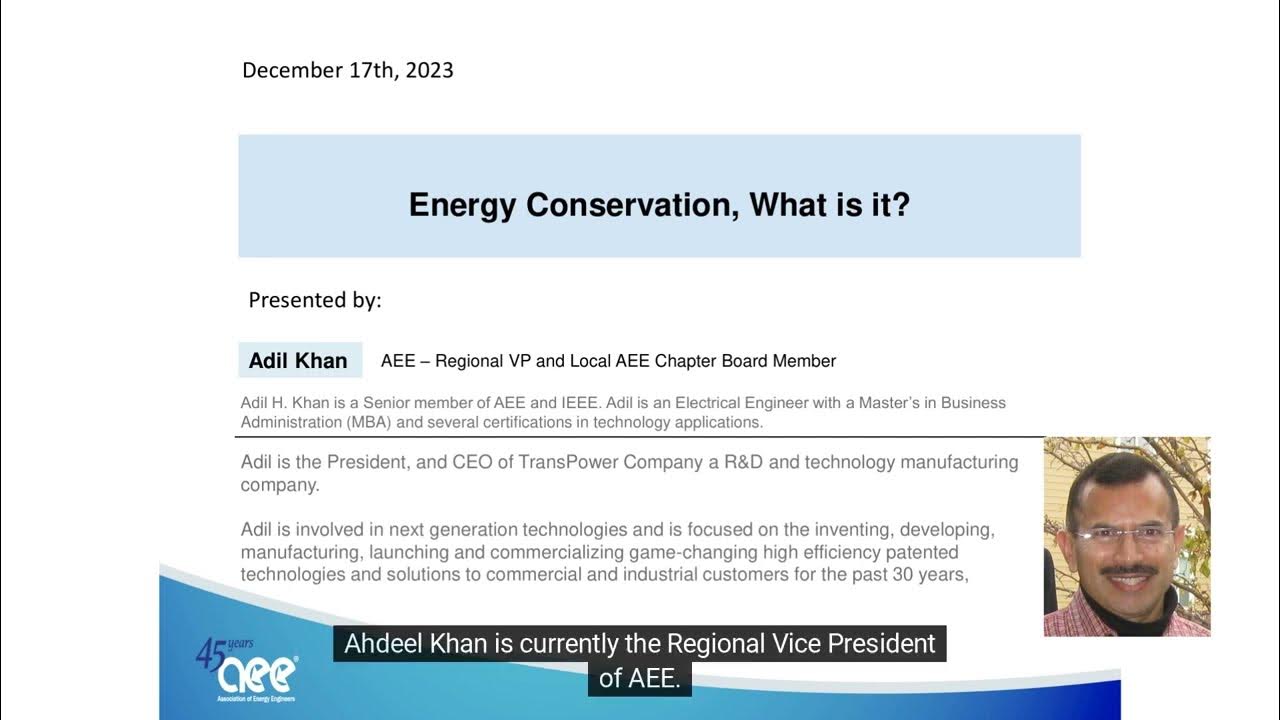 December 17th, 2023

Energy Conservation, What is it?

Presented by:

Adil Khan AEE – Regional VP and Local AEE Chapter Board Member

Adil H. Khan is a Senior member of AEE and IEEE. Adil is an Electrical Engineer with a Master's in Business Administration (MBA) and several certifications in technology applications.

Adil is the President, and CEO of TransPower Company a R&D and technology manufacturing company.

Adil is involved in next generation technologies and is focused on the inventing, developing, manufacturing, launching and commercializing game-changing high efficiency patented technologies and solutions to commercial and industrial customers for the past 30 years,

45 years aee Association of Energy Engineers

Ahdeel Khan is currently the Regional Vice President of AEE.